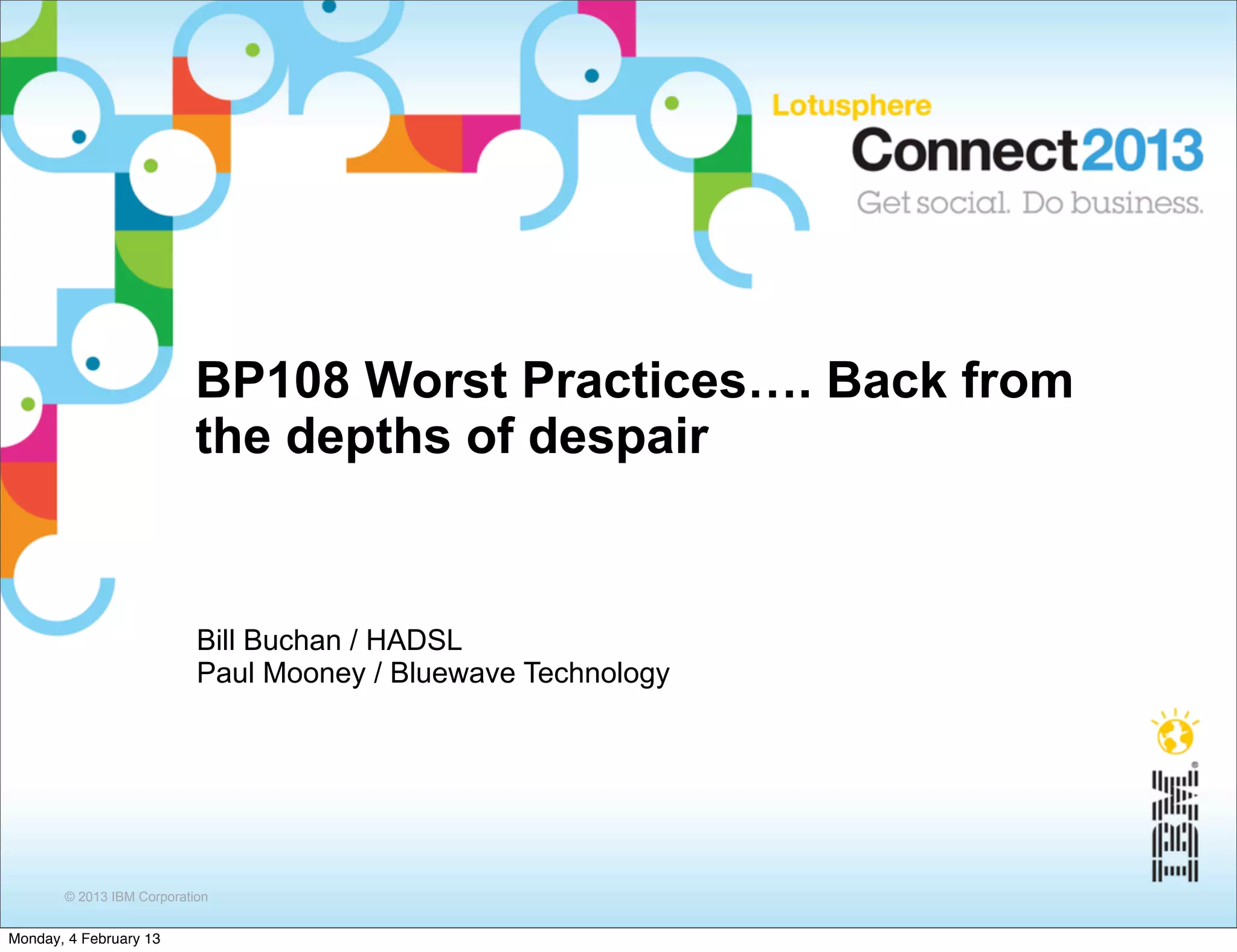 Lotusphere
Connect2013
Get social. Do business.

BP108 Worst Practices…. Back from the depths of despair

Bill Buchan / HADSL
Paul Mooney / Bluewave Technology

IBM®

© 2013 IBM Corporation

Monday, 4 February 13